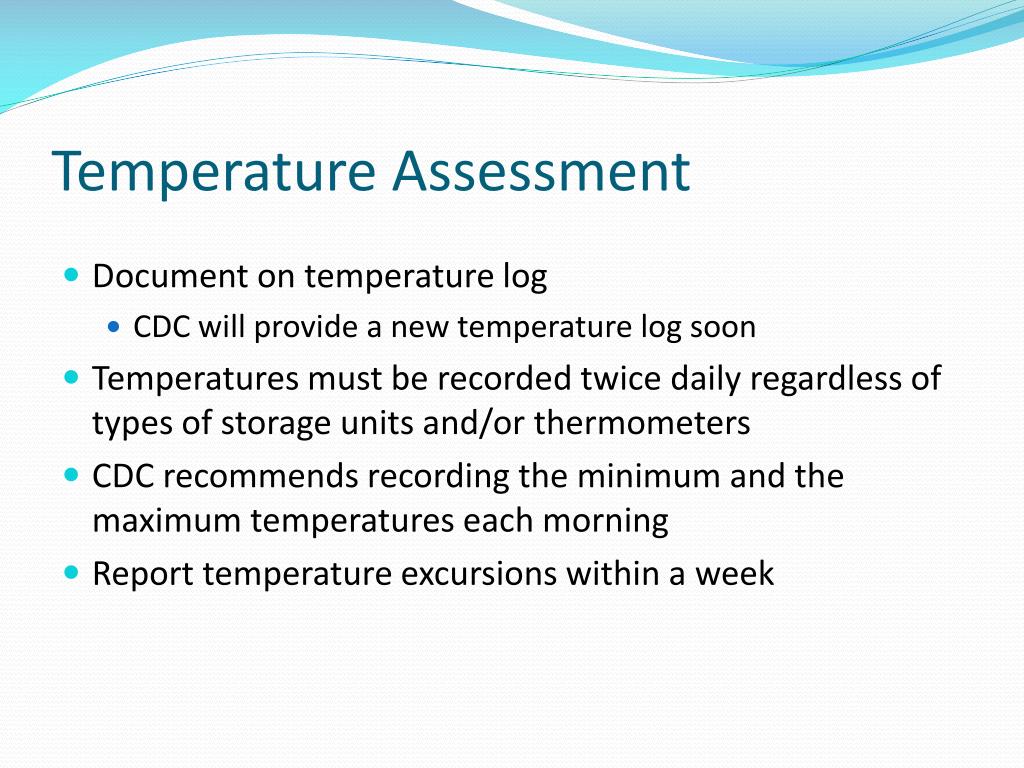 Temperature Assessment

- Document on temperature log
  - CDC will provide a new temperature log soon
- Temperatures must be recorded twice daily regardless of types of storage units and/or thermometers
- CDC recommends recording the minimum and the maximum temperatures each morning
- Report temperature excursions within a week